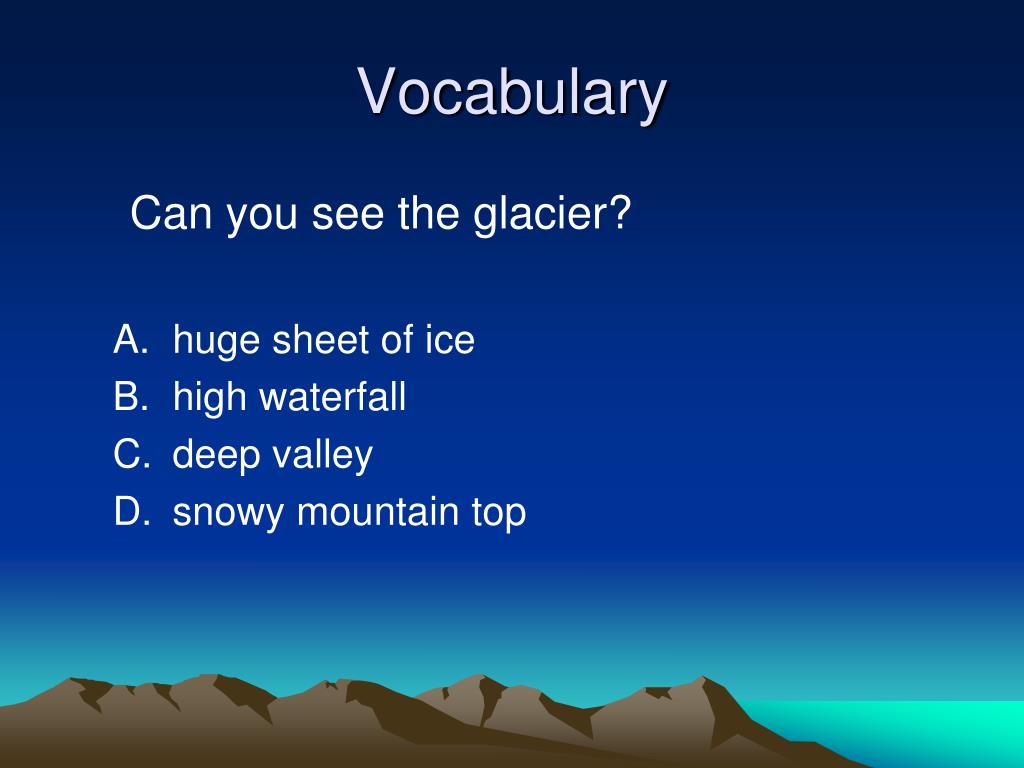 Vocabulary

Can you see the glacier?

A. huge sheet of ice
B. high waterfall
C. deep valley
D. snowy mountain top